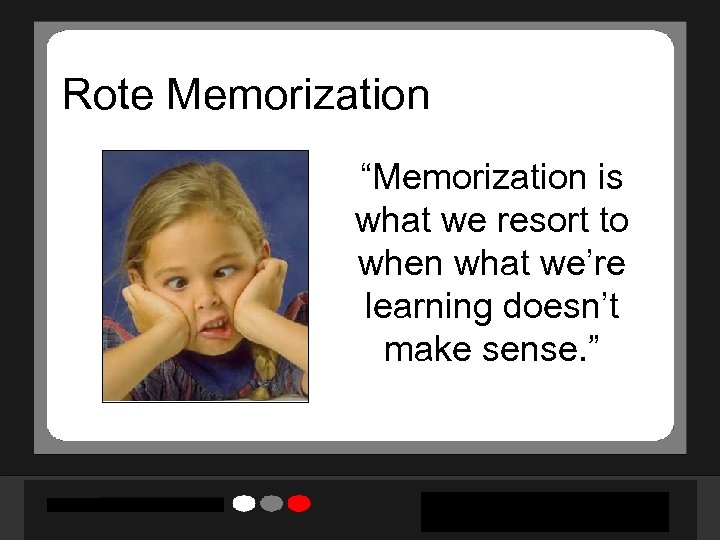 Rote Memorization

“Memorization is what we resort to when what we’re learning doesn’t make sense.”